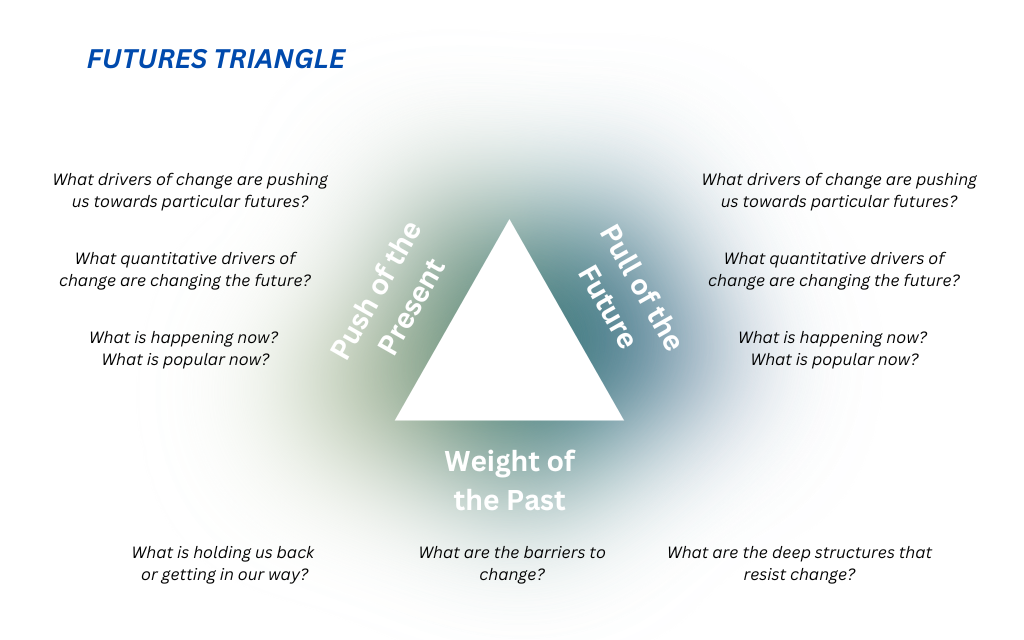 FUTURES TRIANGLE

What drivers of change are pushing us towards particular futures?

What quantitative drivers of change are changing the future?

What is happening now? What is popular now?

Push of the Present

Pull of the Future

What drivers of change are pushing us towards particular futures?

What quantitative drivers of change are changing the future?

What is happening now? What is popular now?

Weight of the Past

What is holding us back or getting in our way?

What are the barriers to change?

What are the deep structures that resist change?